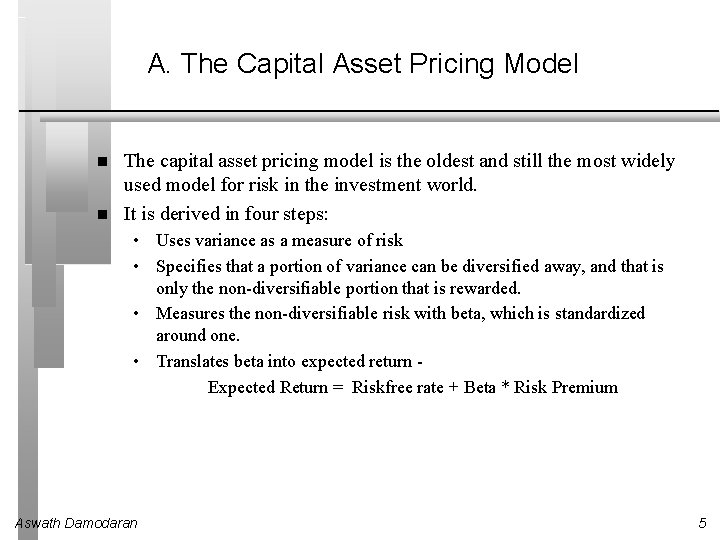 A. The Capital Asset Pricing Model

■ The capital asset pricing model is the oldest and still the most widely used model for risk in the investment world.
■ It is derived in four steps:
• Uses variance as a measure of risk
• Specifies that a portion of variance can be diversified away, and that is only the non-diversifiable portion that is rewarded.
• Measures the non-diversifiable risk with beta, which is standardized around one.
• Translates beta into expected return -
Expected Return = Riskfree rate + Beta * Risk Premium

Aswath Damodaran

5